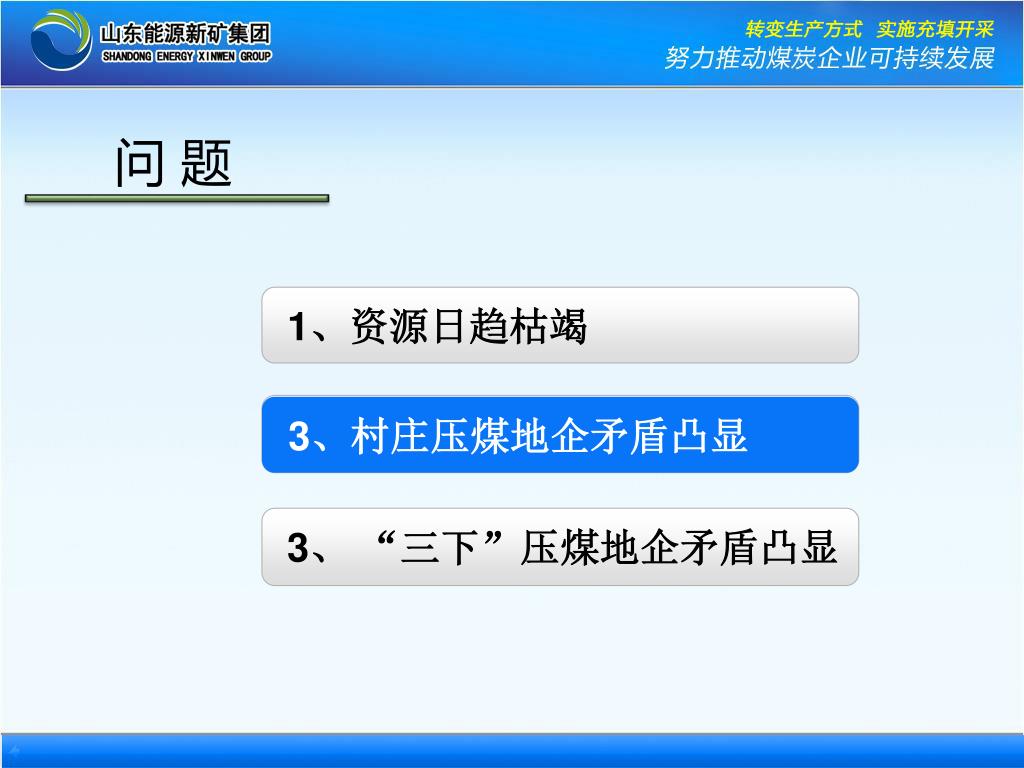 山东能源新矿集团
SHANDONG ENERGY XINWEN GROUP

转变生产方式 实施充填开采
努力推动煤炭企业可持续发展

问 题

1、资源日趋枯竭

3、村庄压煤地企矛盾凸显

3、“三下”压煤地企矛盾凸显